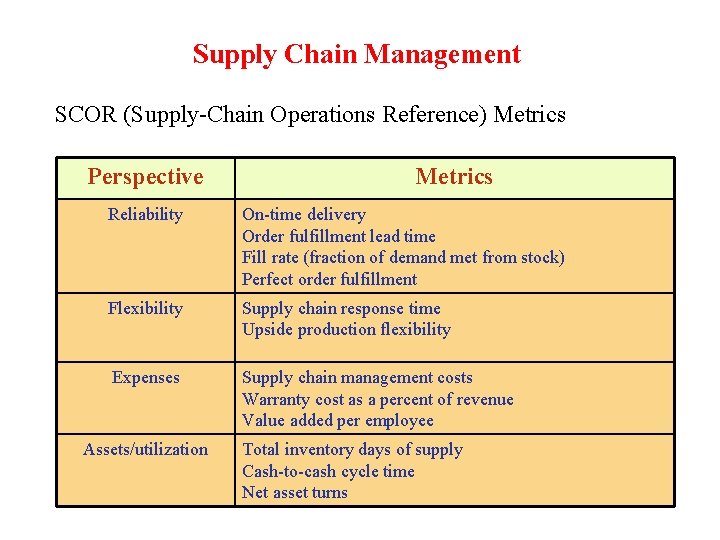 Supply Chain Management

SCOR (Supply-Chain Operations Reference) Metrics

| Perspective | Metrics |
|---|---|
| Reliability | On-time delivery<br>Order fulfillment lead time<br>Fill rate (fraction of demand met from stock)<br>Perfect order fulfillment |
| Flexibility | Supply chain response time<br>Upside production flexibility |
| Expenses | Supply chain management costs<br>Warranty cost as a percent of revenue<br>Value added per employee |
| Assets/utilization | Total inventory days of supply<br>Cash-to-cash cycle time<br>Net asset turns |